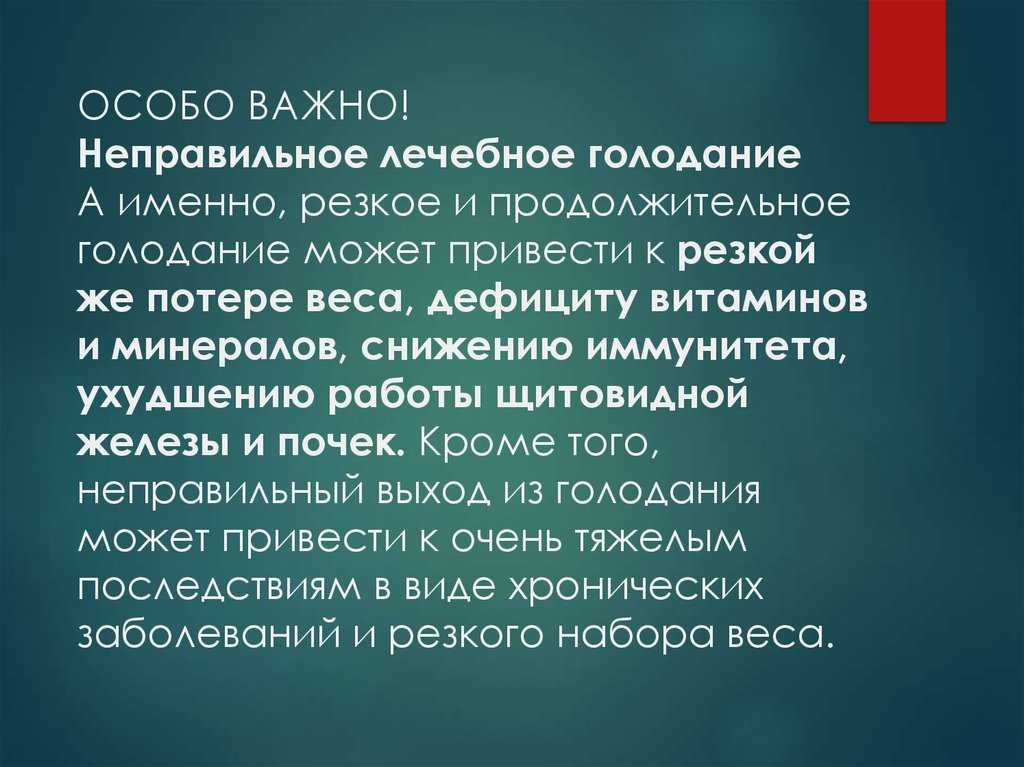 ОСОБО ВАЖНО!
Неправильное лечебное голодание
А именно, резкое и продолжительное голодание может привести к резкой же потере веса, дефициту витаминов и минералов, снижению иммунитета, ухудшению работы щитовидной железы и почек. Кроме того, неправильный выход из голодания может привести к очень тяжелым последствиям в виде хронических заболеваний и резкого набора веса.